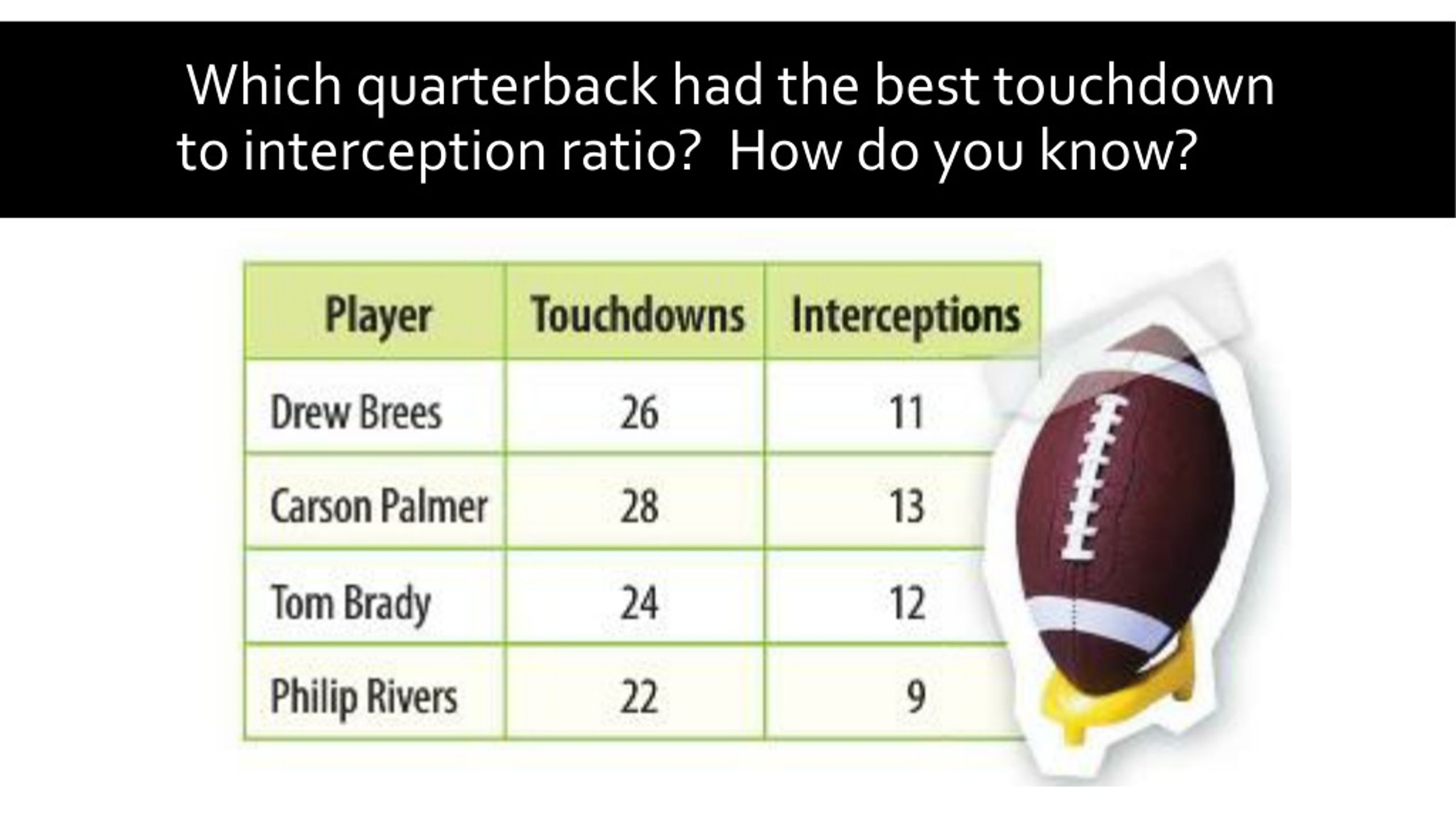 Which quarterback had the best touchdown to interception ratio?  How do you know?

| Player | Touchdowns | Interceptions |
|---|---|---|
| Drew Brees | 26 | 11 |
| Carson Palmer | 28 | 13 |
| Tom Brady | 24 | 12 |
| Philip Rivers | 22 | 9 |